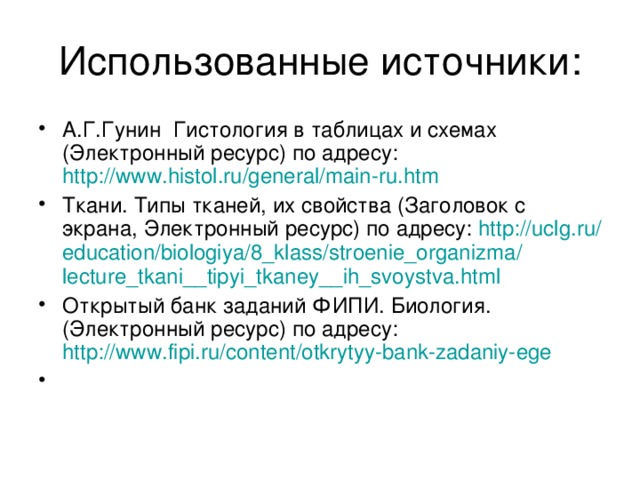 Использованные источники:

• А.Г.Гунин Гистология в таблицах и схемах (Электронный ресурс) по адресу: http://www.histol.ru/general/main-ru.htm

• Ткани. Типы тканей, их свойства (Заголовок с экрана, Электронный ресурс) по адресу: http://uclg.ru/education/biologiya/8_klass/stroenie_organizma/lecture_tkani__tipyi_tkaney__ih_svoystva.html

• Открытый банк заданий ФИПИ. Биология. (Электронный ресурс) по адресу: http://www.fipi.ru/content/otkrytyy-bank-zadaniy-ege

•